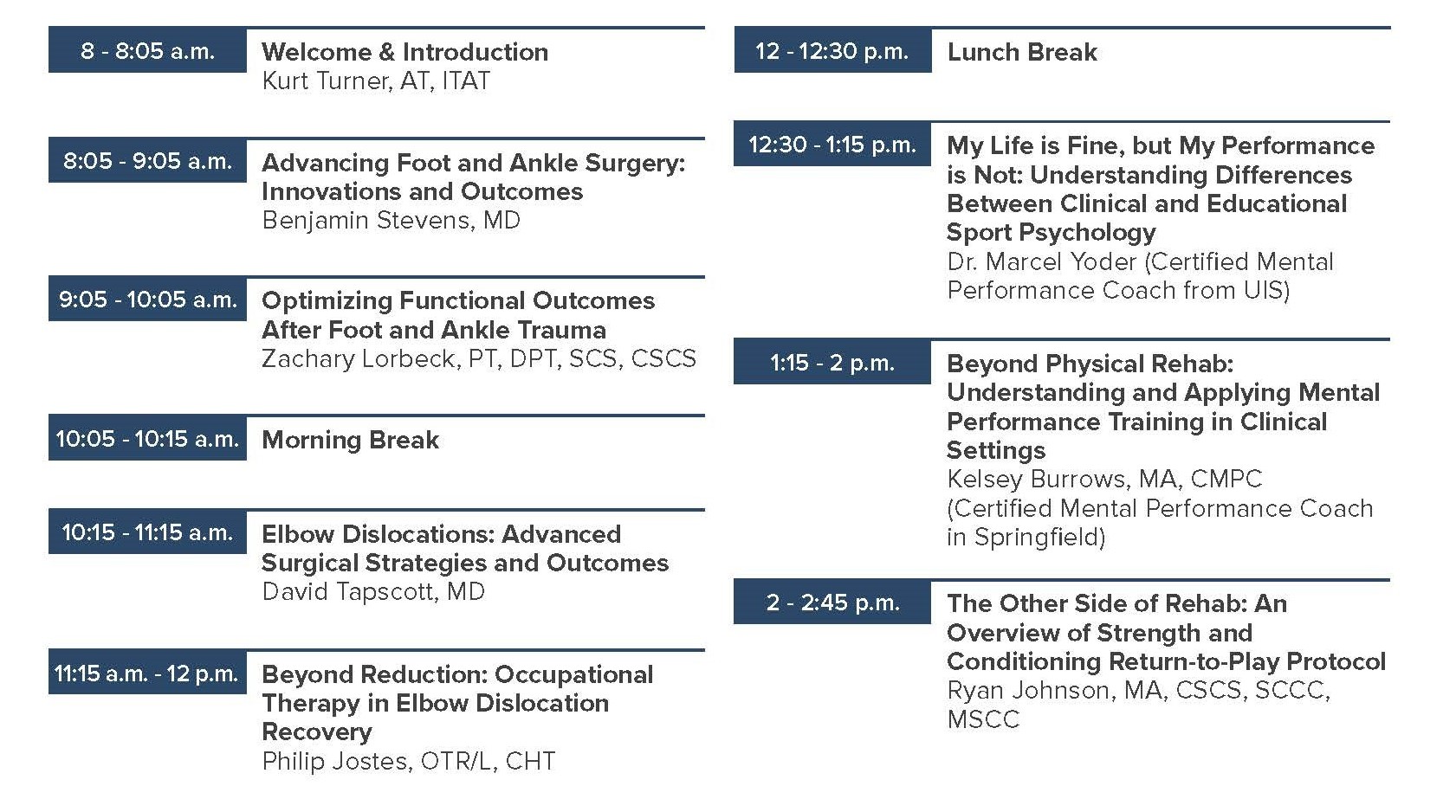 8 - 8:05 a.m.
Welcome & Introduction
Kurt Turner, AT, ITAT

8:05 - 9:05 a.m.
Advancing Foot and Ankle Surgery: Innovations and Outcomes
Benjamin Stevens, MD

9:05 - 10:05 a.m.
Optimizing Functional Outcomes After Foot and Ankle Trauma
Zachary Lorbeck, PT, DPT, SCS, CSCS

10:05 - 10:15 a.m.
Morning Break

10:15 - 11:15 a.m.
Elbow Dislocations: Advanced Surgical Strategies and Outcomes
David Tapscott, MD

11:15 a.m. - 12 p.m.
Beyond Reduction: Occupational Therapy in Elbow Dislocation Recovery
Philip Jostes, OTR/L, CHT

12 - 12:30 p.m.
Lunch Break

12:30 - 1:15 p.m.
My Life is Fine, but My Performance is Not: Understanding Differences Between Clinical and Educational Sport Psychology
Dr. Marcel Yoder (Certified Mental Performance Coach from UIS)

1:15 - 2 p.m.
Beyond Physical Rehab: Understanding and Applying Mental Performance Training in Clinical Settings
Kelsey Burrows, MA, CMPC (Certified Mental Performance Coach in Springfield)

2 - 2:45 p.m.
The Other Side of Rehab: An Overview of Strength and Conditioning Return-to-Play Protocol
Ryan Johnson, MA, CSCS, SCCC, MSCC